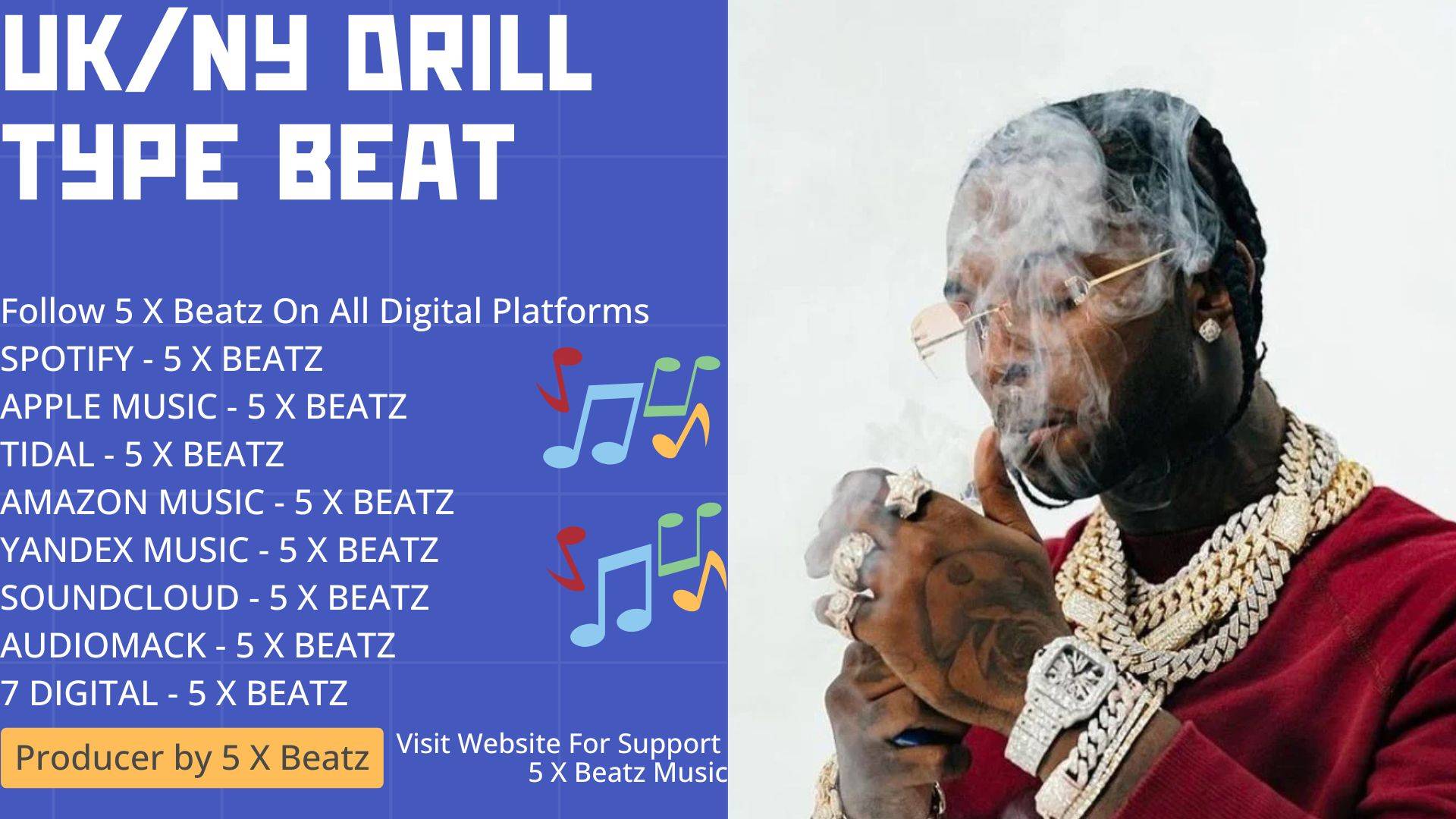 UK/NY DRILL TYPE BEAT

Follow 5 X Beatz On All Digital Platforms
SPOTIFY - 5 X BEATZ
APPLE MUSIC - 5 X BEATZ
TIDAL - 5 X BEATZ
AMAZON MUSIC - 5 X BEATZ
YANDEX MUSIC - 5 X BEATZ
SOUNDCLOUD - 5 X BEATZ
AUDIOMACK - 5 X BEATZ
7 DIGITAL - 5 X BEATZ

Producer by 5 X Beatz

Visit Website For Support
5 X Beatz Music